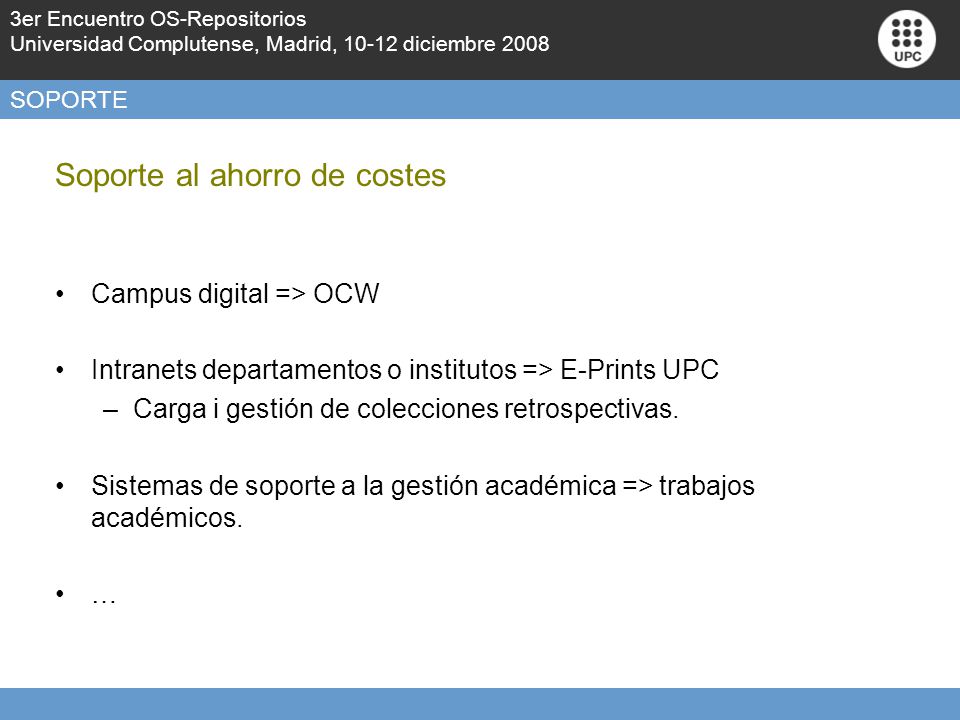 3er Encuentro OS-Repositorios
Universidad Complutense, Madrid, 10-12 diciembre 2008

UPC

SOPORTE

Soporte al ahorro de costes

• Campus digital => OCW

• Intranets departamentos o institutos => E-Prints UPC
– Carga i gestión de colecciones retrospectivas.

• Sistemas de soporte a la gestión académica => trabajos académicos.

• …